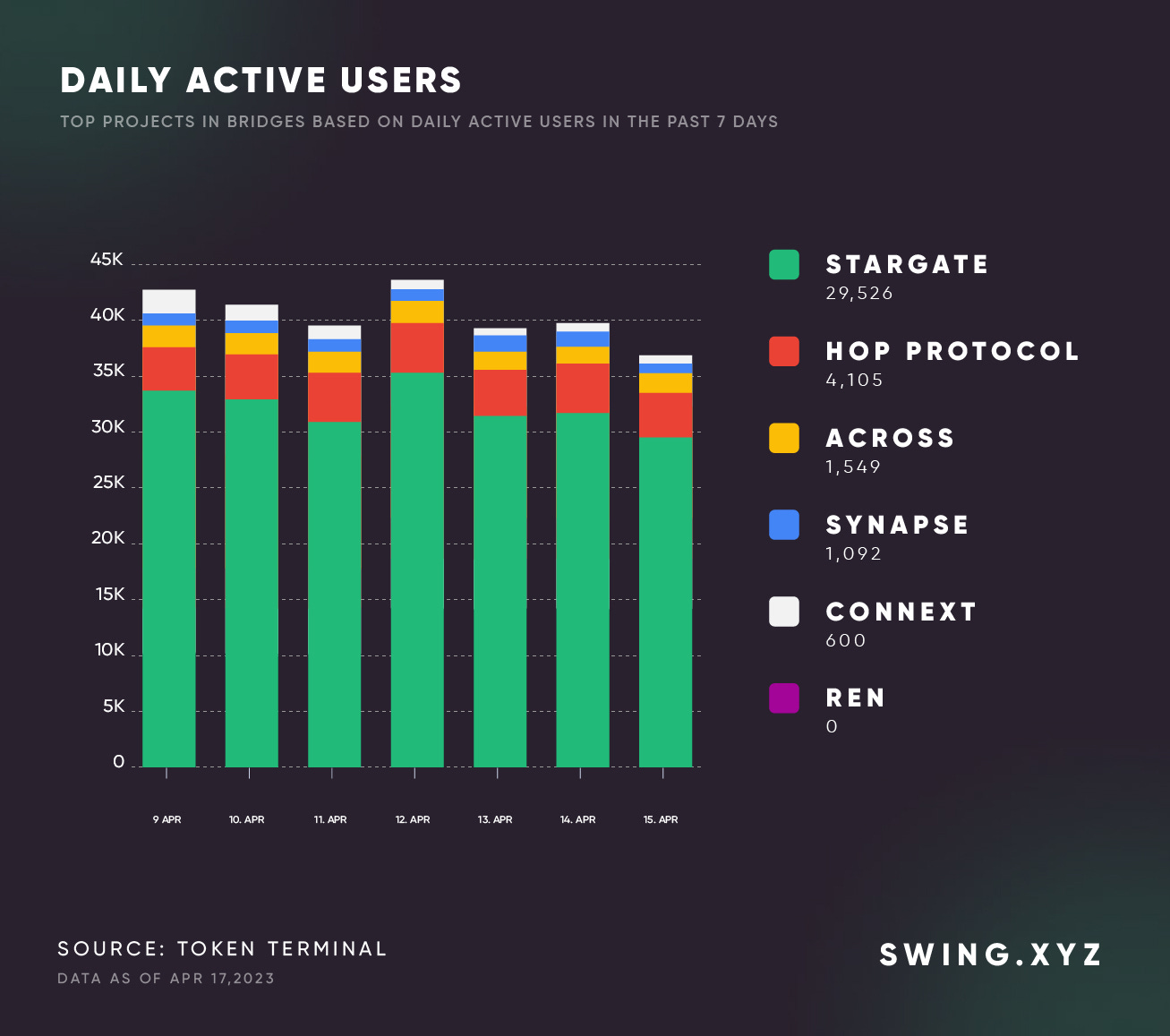 DAILY ACTIVE USERS

TOP PROJECTS IN BRIDGES BASED ON DAILY ACTIVE USERS IN THE PAST 7 DAYS

45K
40K
35K
30K
25K
20K
15K
10K
5K
0

9 APR
10. APR
11. APR
12. APR
13. APR
14. APR
15. APR

STARGATE
29,526

HOP PROTOCOL
4,105

ACROSS
1,549

SYNAPSE
1,092

CONNEXT
600

REN
0

SOURCE: TOKEN TERMINAL
DATA AS OF APR 17,2023

SWING.XYZ